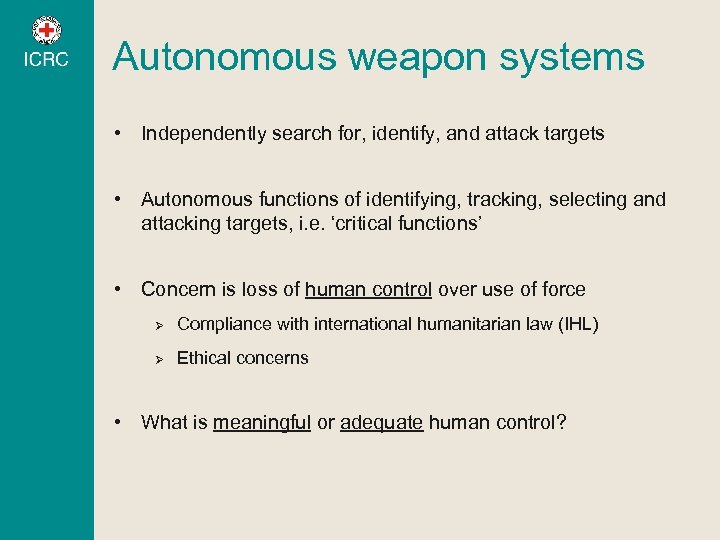 ICRC

Autonomous weapon systems

• Independently search for, identify, and attack targets

• Autonomous functions of identifying, tracking, selecting and attacking targets, i.e. 'critical functions'

• Concern is loss of human control over use of force

➢ Compliance with international humanitarian law (IHL)

➢ Ethical concerns

• What is meaningful or adequate human control?